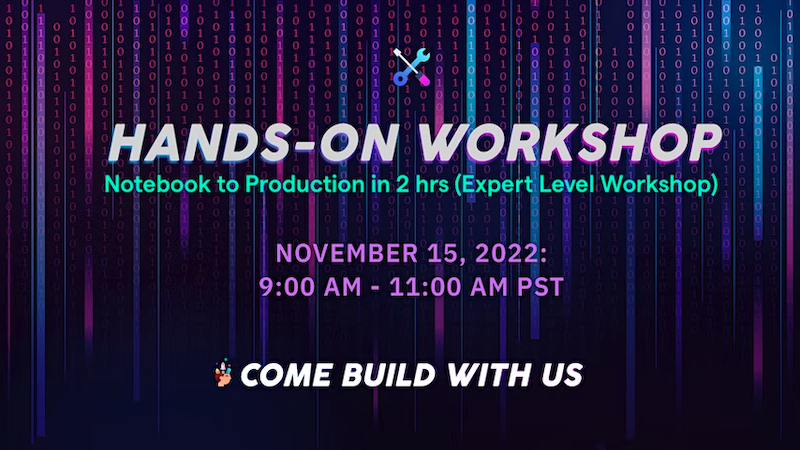 HANDS-ON WORKSHOP
Notebook to Production in 2 hrs (Expert Level Workshop)

NOVEMBER 15, 2022:
9:00 AM - 11:00 AM PST

COME BUILD WITH US